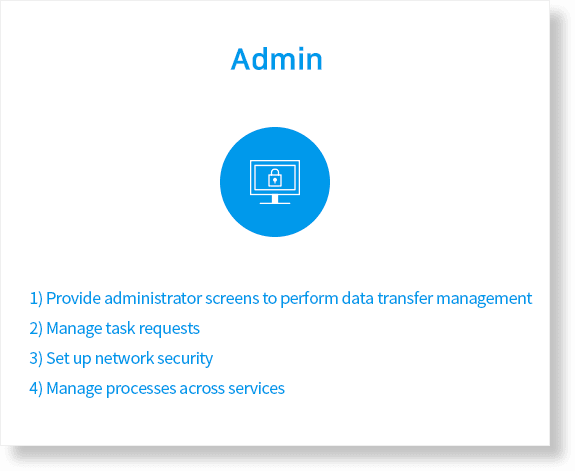 Admin

1) Provide administrator screens to perform data transfer management
2) Manage task requests
3) Set up network security
4) Manage processes across services